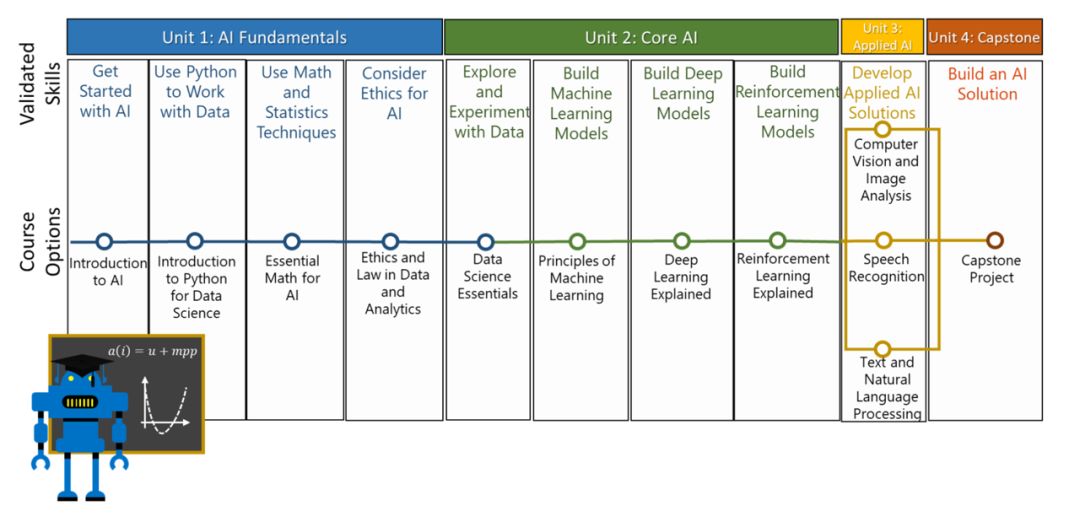 Unit 1: AI Fundamentals

Unit 2: Core AI

Unit 3: Applied AI

Unit 4: Capstone

Validated Skills

Get Started with AI

Use Python to Work with Data

Use Math and Statistics Techniques

Consider Ethics for AI

Explore and Experiment with Data

Build Machine Learning Models

Build Deep Learning Models

Build Reinforcement Learning Models

Develop Applied AI Solutions

Build an AI Solution

Course Options

Introduction to AI

Introduction to Python for Data Science

Essential Math for AI

Ethics and Law in Data and Analytics

Data Science Essentials

Principles of Machine Learning

Deep Learning Explained

Reinforcement Learning Explained

Computer Vision and Image Analysis

Speech Recognition

Text and Natural Language Processing

Capstone Project

$a(i) = u + mpp$